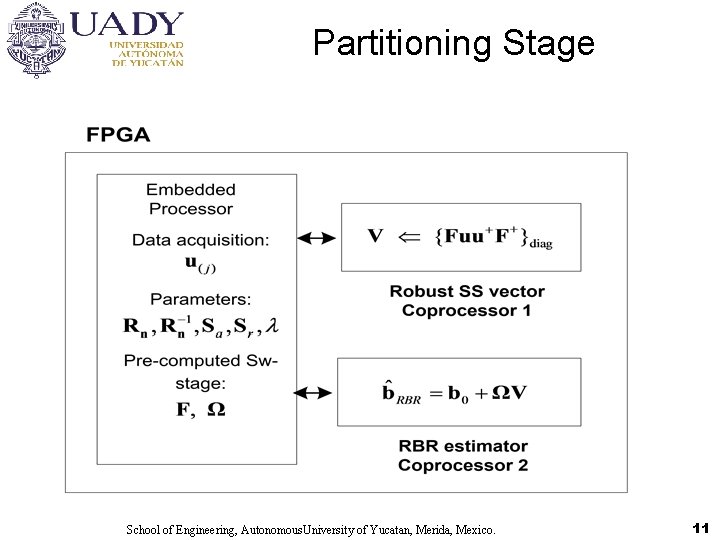 UADY
UNIVERSIDAD AUTÓNOMA DE YUCATÁN

Partitioning Stage

FPGA

Embedded Processor

Data acquisition:
$\mathbf{u}_{(j)}$

Parameters:
$\mathbf{R_n}, \mathbf{R_n^{-1}}, \mathbf{S}_a, \mathbf{S}_r, \lambda$

Pre-computed Sw-stage:
$\mathbf{F}, \ \mathbf{\Omega}$

$\mathbf{V} \Leftarrow \{\mathbf{Fuu^+F^+}\}_{\text{diag}}$

Robust SS vector Coprocessor 1

$\hat{\mathbf{b}}_{RBR} = \mathbf{b}_0 + \mathbf{\Omega V}$

RBR estimator Coprocessor 2

School of Engineering, AutonomousUniversity of Yucatan, Merida, Mexico.

11